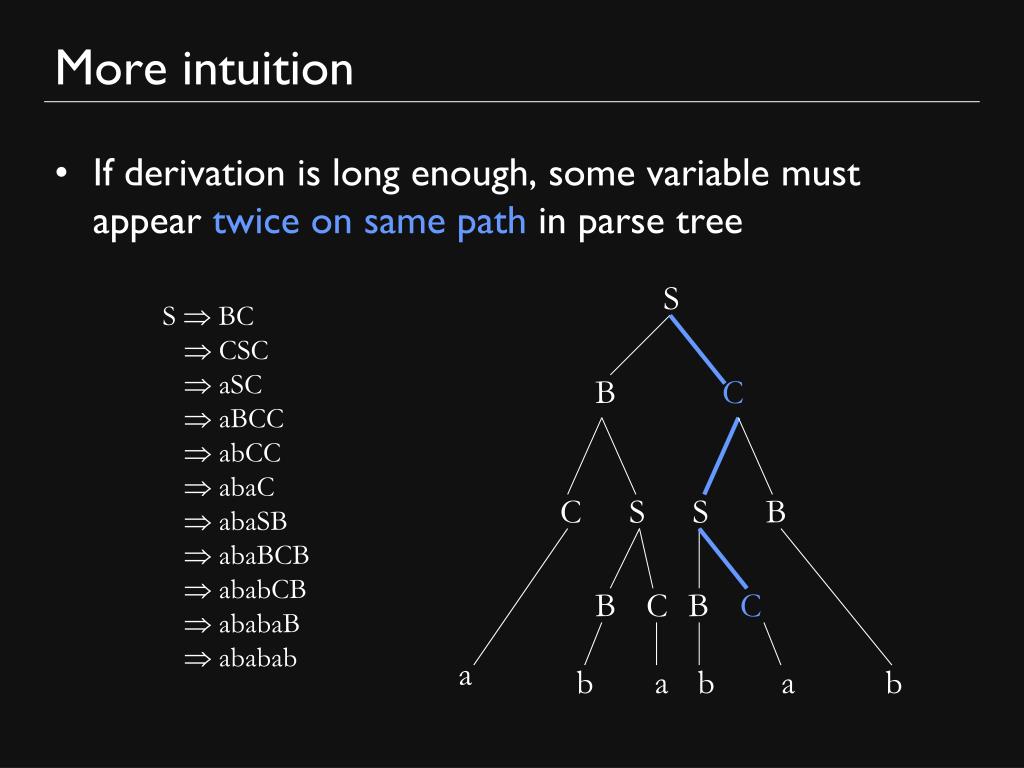 More intuition

• If derivation is long enough, some variable must appear twice on same path in parse tree

$S \Rightarrow BC$
$\Rightarrow CSC$
$\Rightarrow aSC$
$\Rightarrow aBCC$
$\Rightarrow abCC$
$\Rightarrow abaC$
$\Rightarrow abaSB$
$\Rightarrow abaBCB$
$\Rightarrow ababCB$
$\Rightarrow ababaB$
$\Rightarrow ababab$

S
B C
C S S B
B C B C
a b a b a b